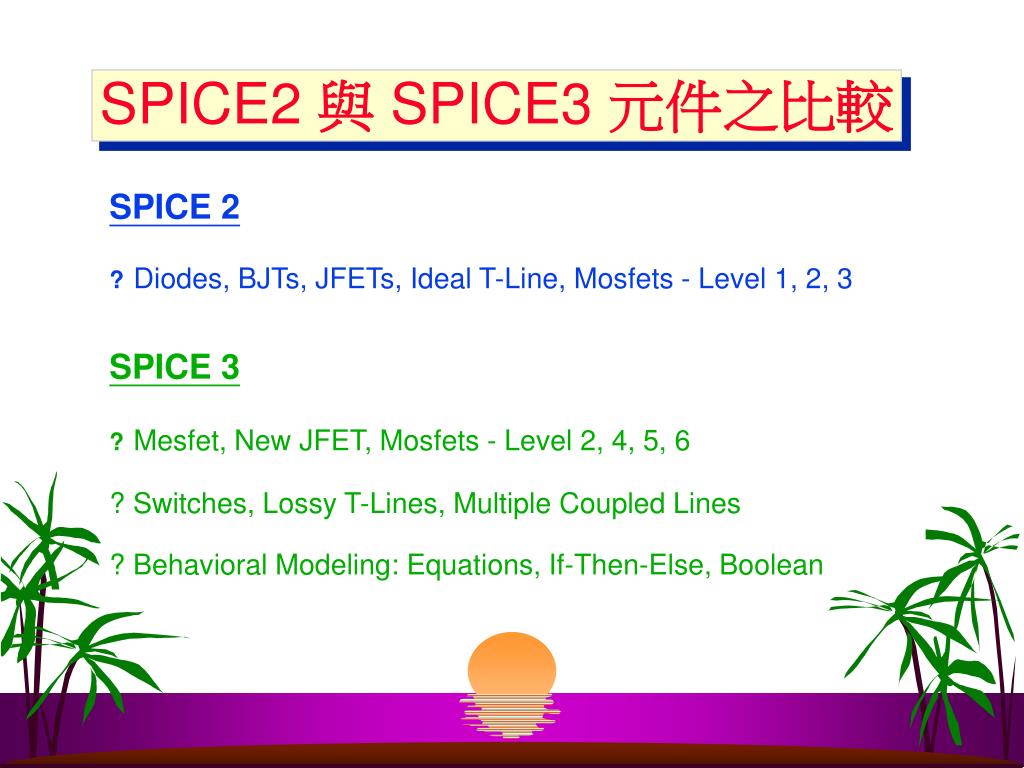 SPICE2 與 SPICE3 元件之比較

SPICE 2

? Diodes, BJTs, JFETs, Ideal T-Line, Mosfets - Level 1, 2, 3

SPICE 3

? Mesfet, New JFET, Mosfets - Level 2, 4, 5, 6

? Switches, Lossy T-Lines, Multiple Coupled Lines

? Behavioral Modeling: Equations, If-Then-Else, Boolean